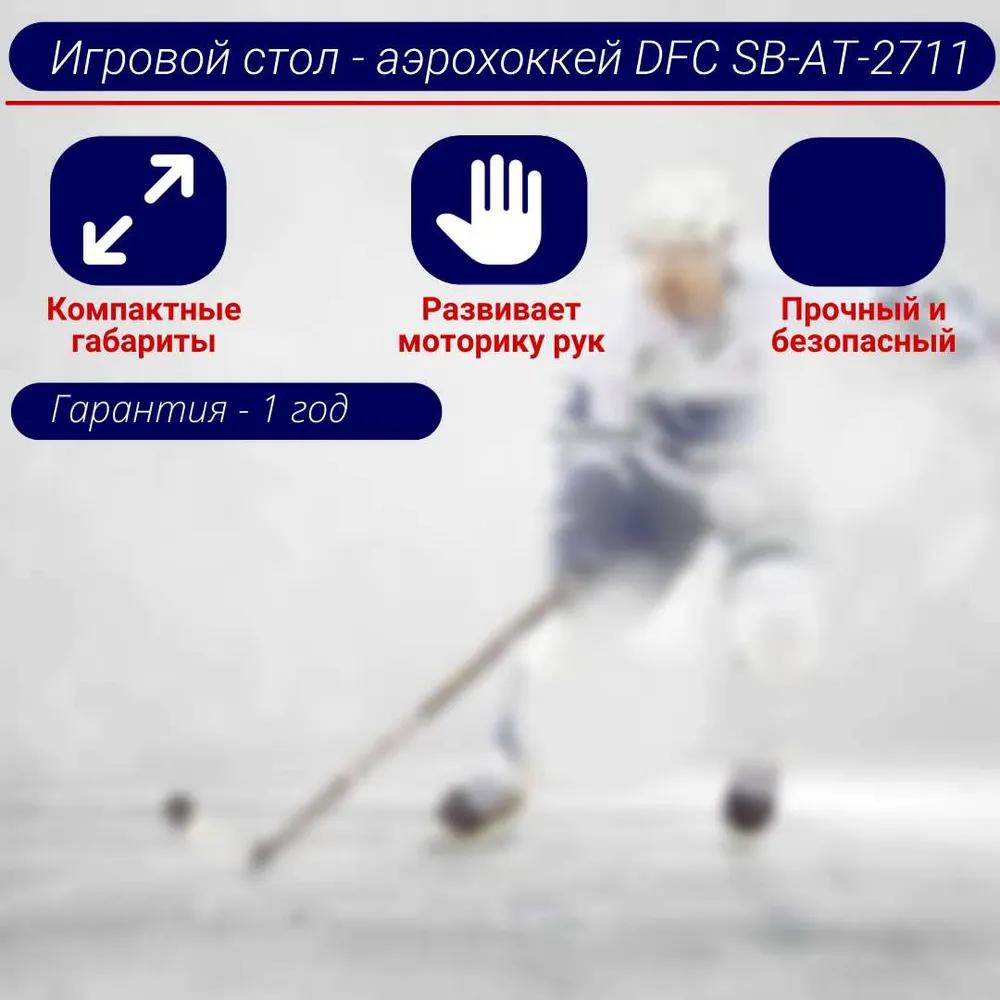 Игровой стол - аэрохоккей DFC SB-AT-2711

Компактные габариты

Развивает моторику рук

Прочный и безопасный

Гарантия - 1 год